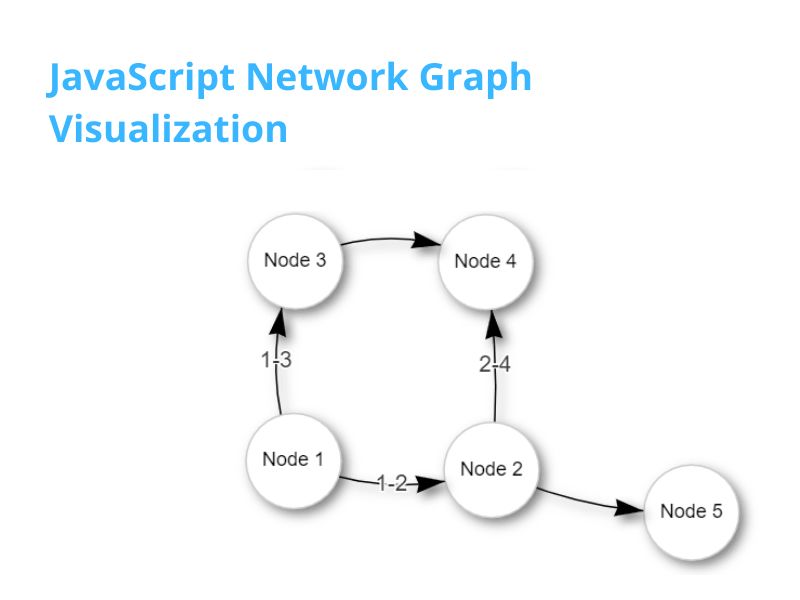 JavaScript Network Graph Visualization

Node 3

Node 4

1-3

2-4

Node 1

1-2

Node 2

Node 5